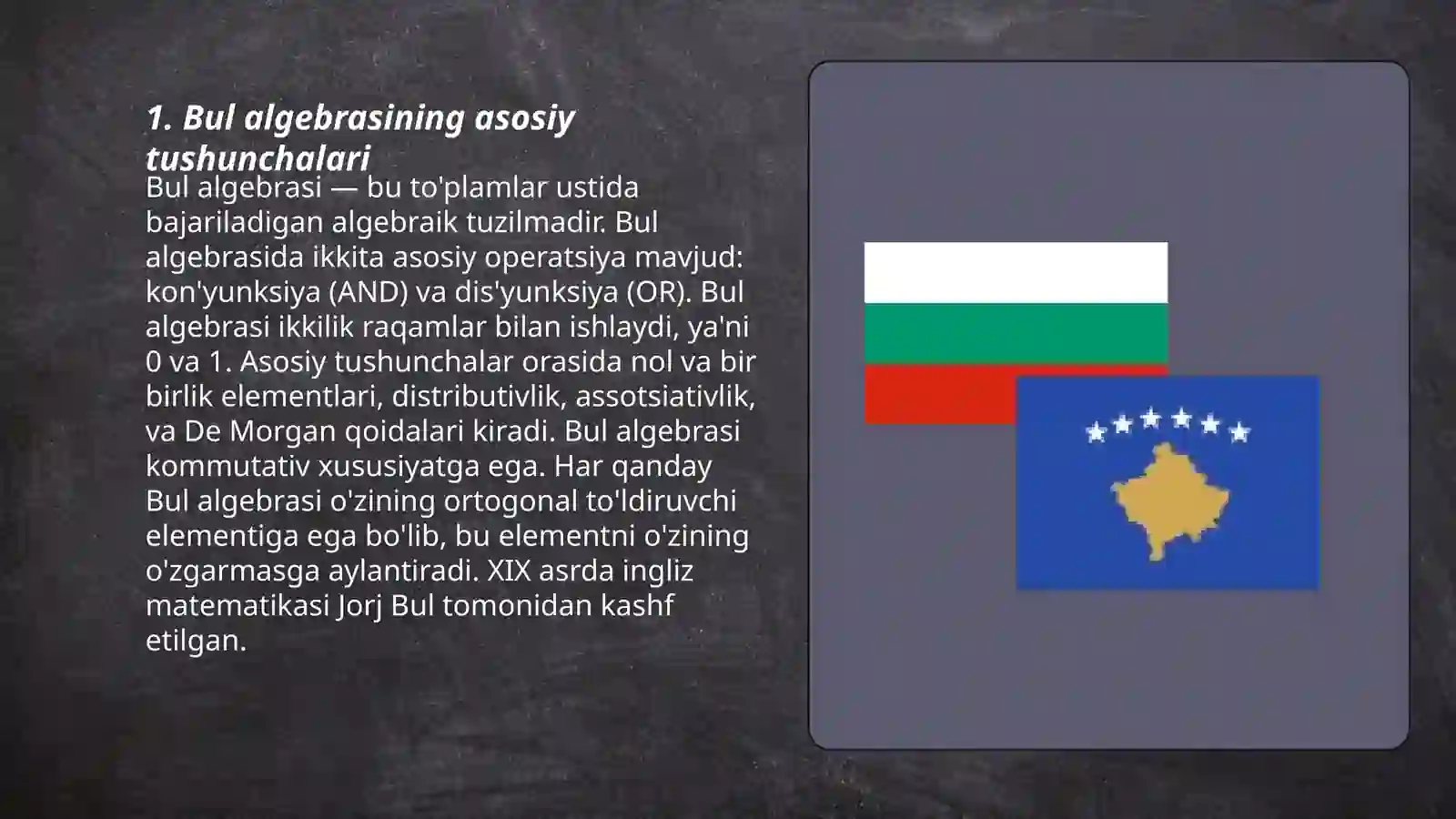 1. Bul algebrasining asosiy tushunchalari

Bul algebrasi — bu to'plamlar ustida bajariladigan algebraik tuzilmadir. Bul algebrasida ikkita asosiy operatsiya mavjud: kon'yunksiya (AND) va dis'yunksiya (OR). Bul algebrasi ikkilik raqamlar bilan ishlaydi, ya'ni 0 va 1. Asosiy tushunchalar orasida nol va bir birlik elementlari, distributivlik, assotsiativlik, va De Morgan qoidalari kiradi. Bul algebrasi kommutativ xususiyatga ega. Har qanday Bul algebrasi o'zining ortogonal to'ldiruvchi elementiga ega bo'lib, bu elementni o'zining o'zgarmasga aylantiradi. XIX asrda ingliz matematikasi Jorj Bul tomonidan kashf etilgan.